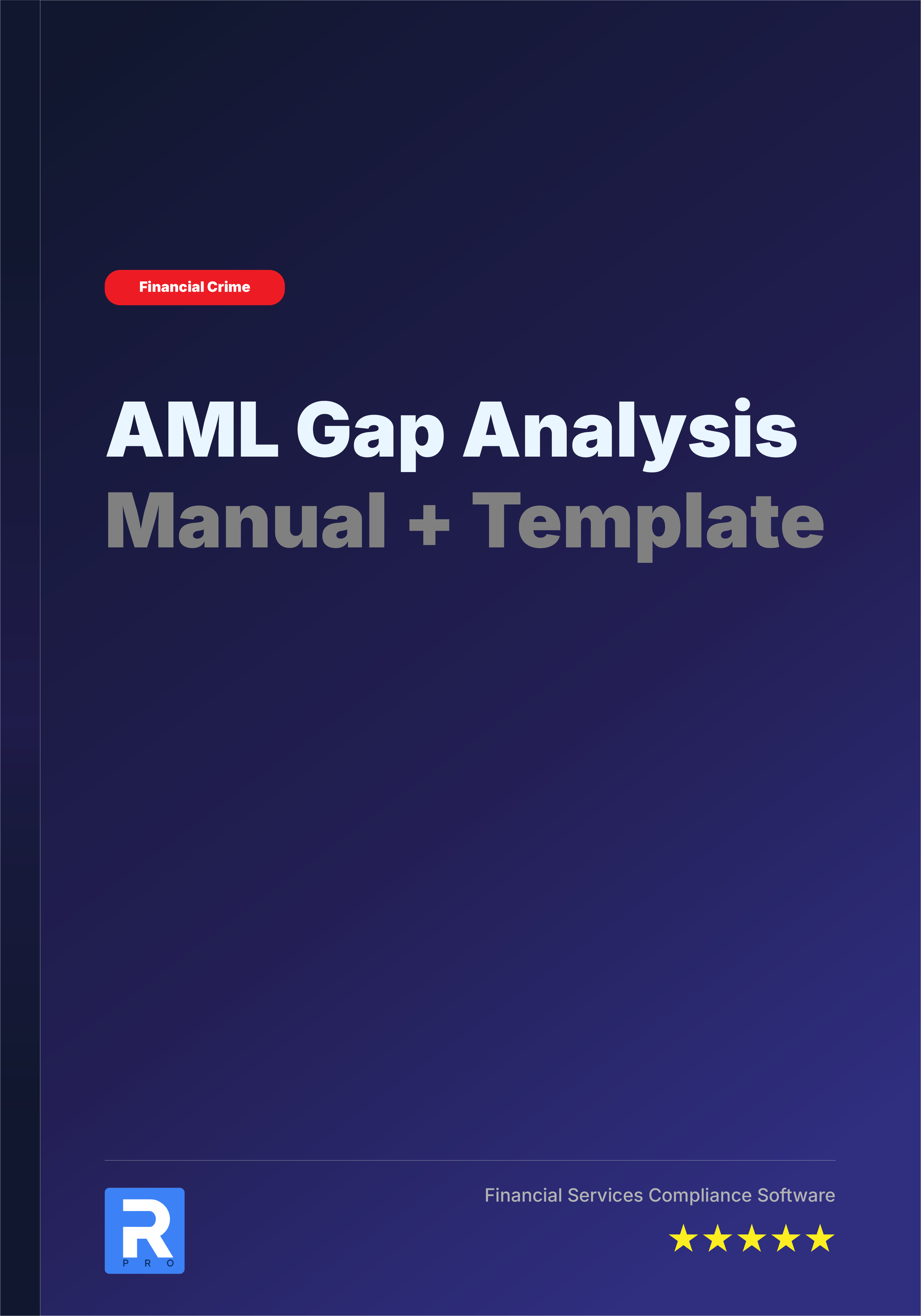 Financial Crime

AML Gap Analysis
Manual + Template

R
P R O

Financial Services Compliance Software

★★★★★